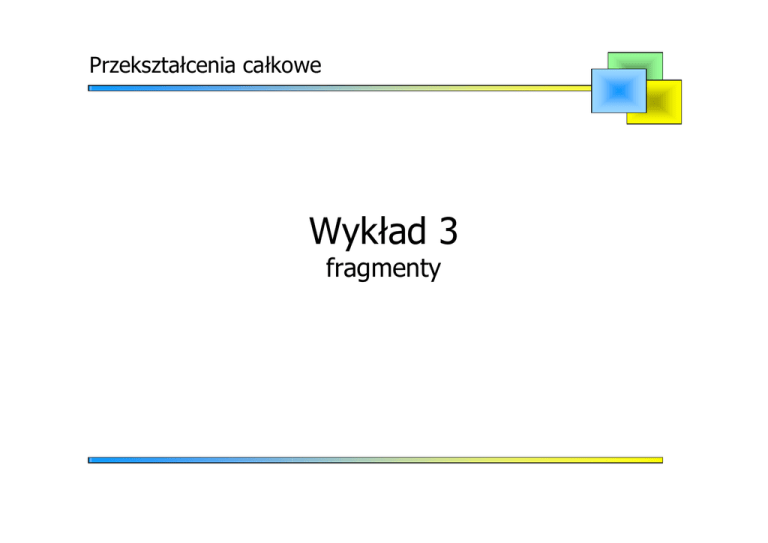 Przekształcenia całkowe

Wykład 3
fragmenty